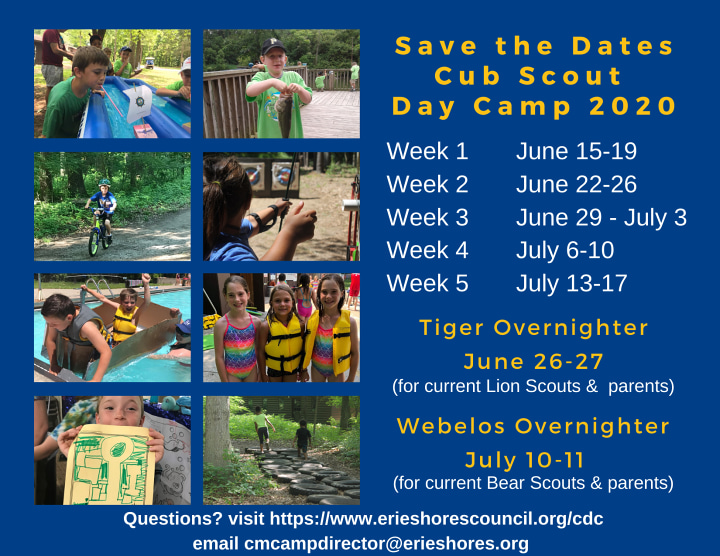 Save the Dates
Cub Scout
Day Camp 2020

| | |
|---|---|
| Week 1 | June 15-19 |
| Week 2 | June 22-26 |
| Week 3 | June 29 - July 3 |
| Week 4 | July 6-10 |
| Week 5 | July 13-17 |

Tiger Overnighter
June 26-27
(for current Lion Scouts & parents)

Webelos Overnighter
July 10-11
(for current Bear Scouts & parents)

Questions? visit https://www.erieshorescouncil.org/cdc
email cmcampdirector@erieshores.org